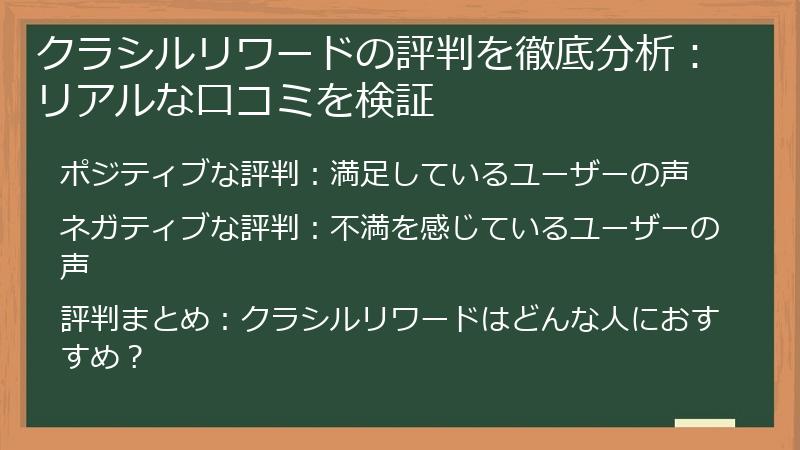 クラシルリワードの評判を徹底分析：リアルな口コミを検証

ポジティブな評判：満足しているユーザーの声

ネガティブな評判：不満を感じているユーザーの声

評判まとめ：クラシルリワードはどんな人におすすめ？